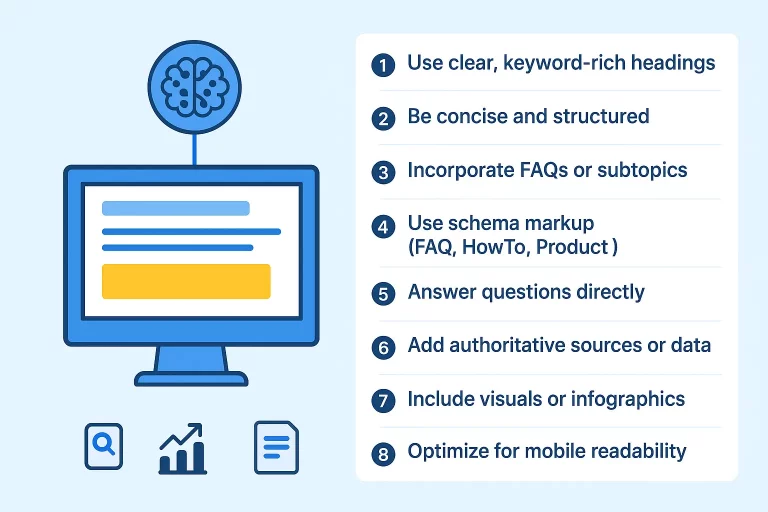 1 Use clear, keyword-rich headings

2 Be concise and structured

3 Incorporate FAQs or subtopics

4 Use schema markup (FAQ, HowTo, Product )

5 Answer questions directly

6 Add authoritative sources or data

7 Include visuals or infographics

8 Optimize for mobile readability